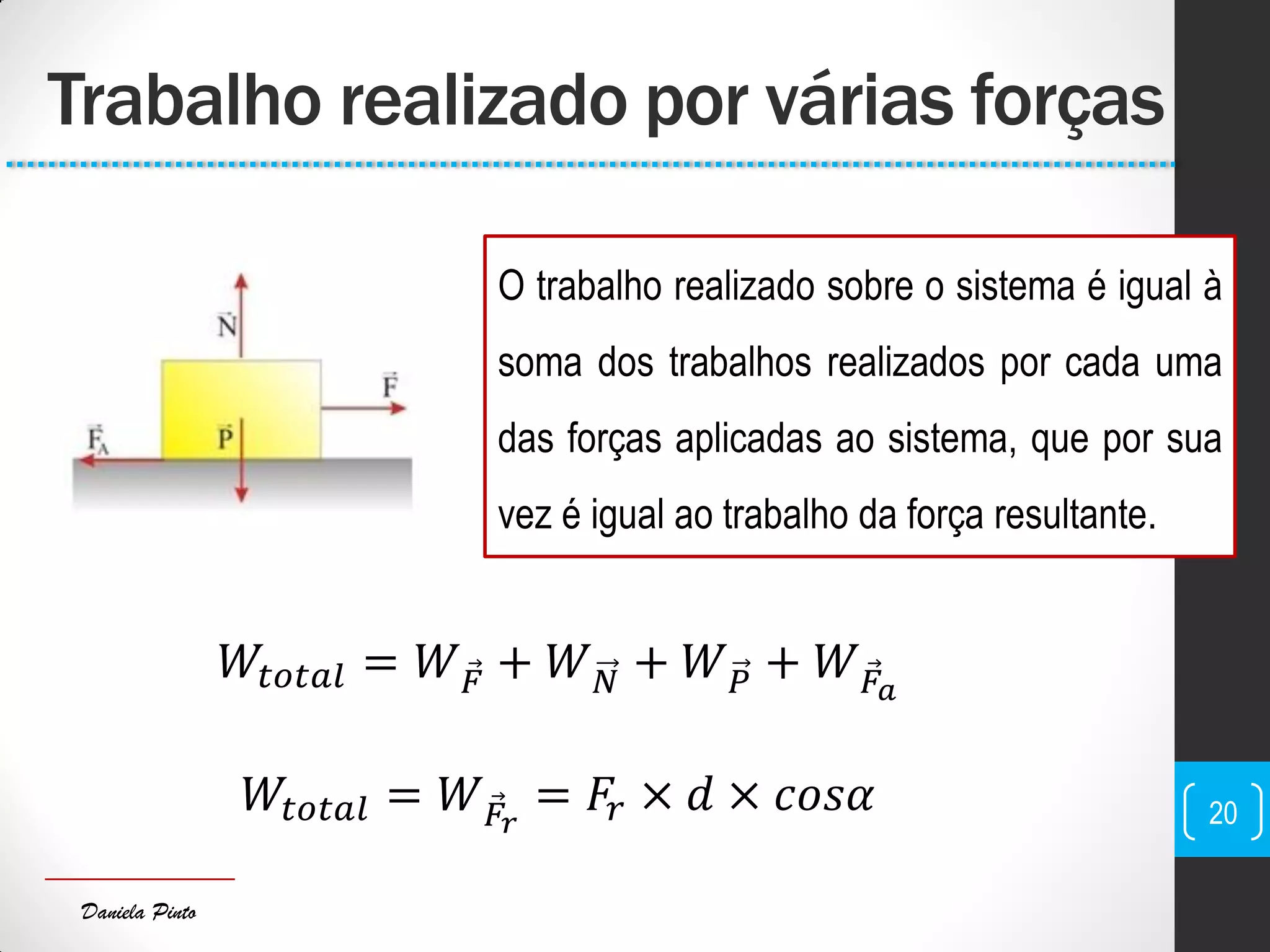 Trabalho realizado por várias forças

$\vec{N}$

$\vec{F}$

$\vec{F}_A$

$\vec{P}$

O trabalho realizado sobre o sistema é igual à soma dos trabalhos realizados por cada uma das forças aplicadas ao sistema, que por sua vez é igual ao trabalho da força resultante.

$W_{total} = W_{\vec{F}} + W_{\vec{N}} + W_{\vec{P}} + W_{\vec{F}_a}$

$W_{total} = W_{\vec{F}_r} = F_r \times d \times cos\alpha$

20

Daniela Pinto